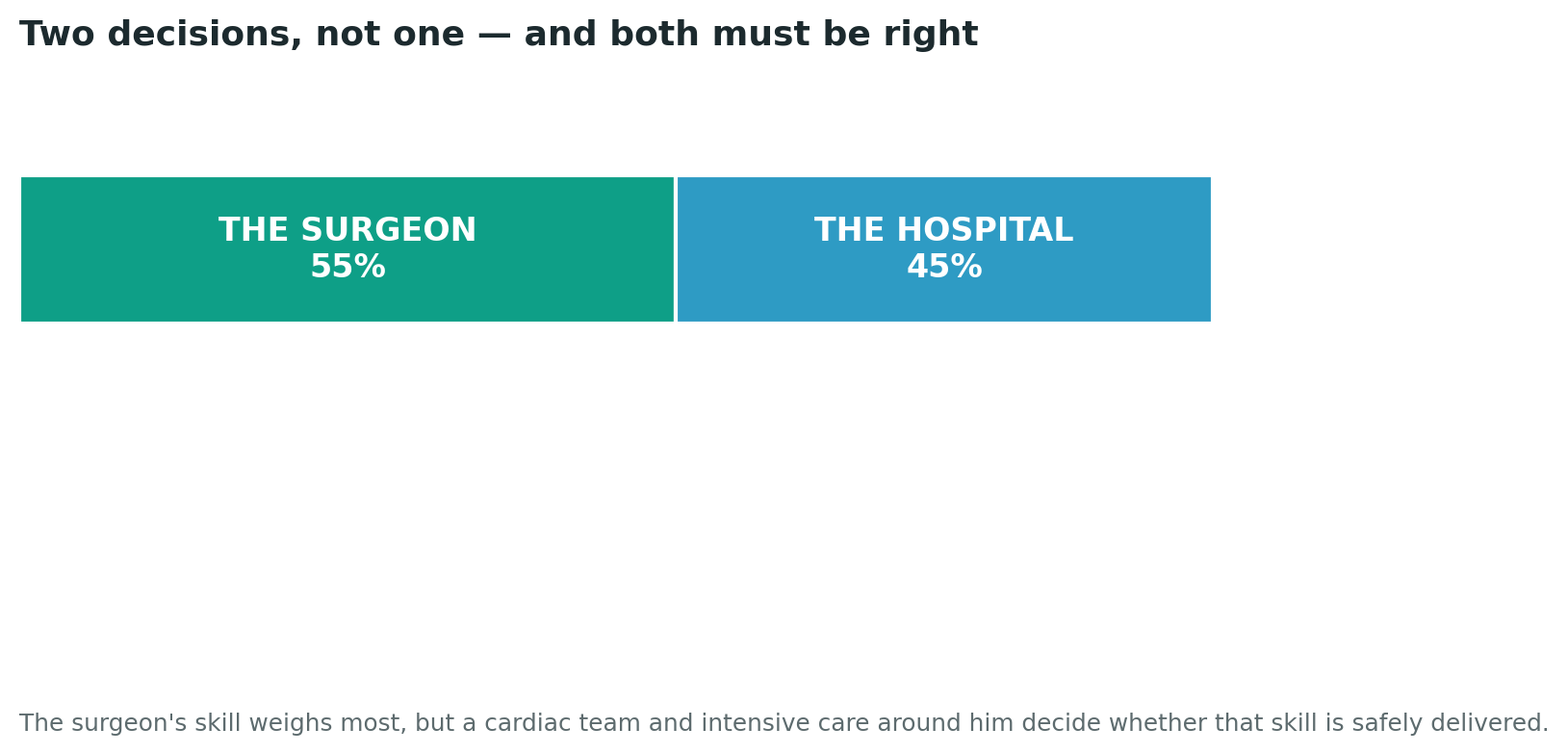 Two decisions, not one — and both must be right

THE SURGEON
55%

THE HOSPITAL
45%

The surgeon's skill weighs most, but a cardiac team and intensive care around him decide whether that skill is safely delivered.